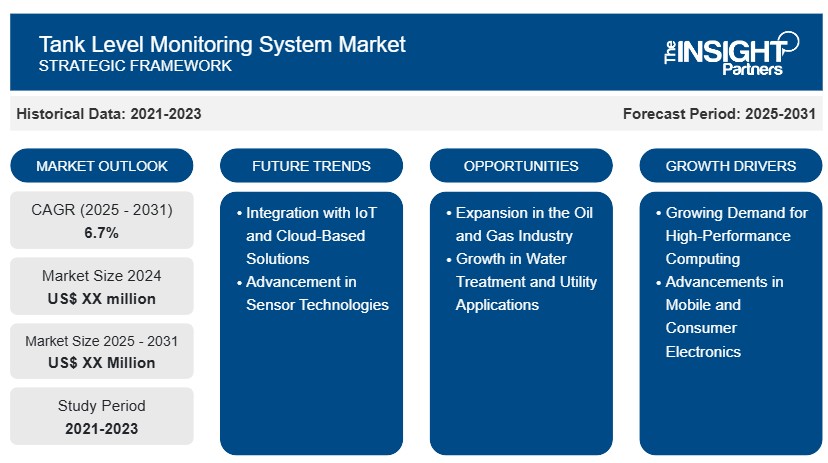 Tank Level Monitoring System Market
STRATEGIC FRAMEWORK

The INSIGHT Partners

Historical Data: 2021-2023

Forecast Period: 2025-2031

MARKET OUTLOOK

CAGR (2025 - 2031)
6.7%

Market Size 2024
US$ XX million

Market Size 2025 - 2031
US$ XX Million

Study Period
2021-2023

FUTURE TRENDS

• Integration with IoT and Cloud-Based Solutions
• Advancement in Sensor Technologies

OPPORTUNITIES

• Expansion in the Oil and Gas Industry
• Growth in Water Treatment and Utility Applications

GROWTH DRIVERS

• Growing Demand for High-Performance Computing
• Advancements in Mobile and Consumer Electronics